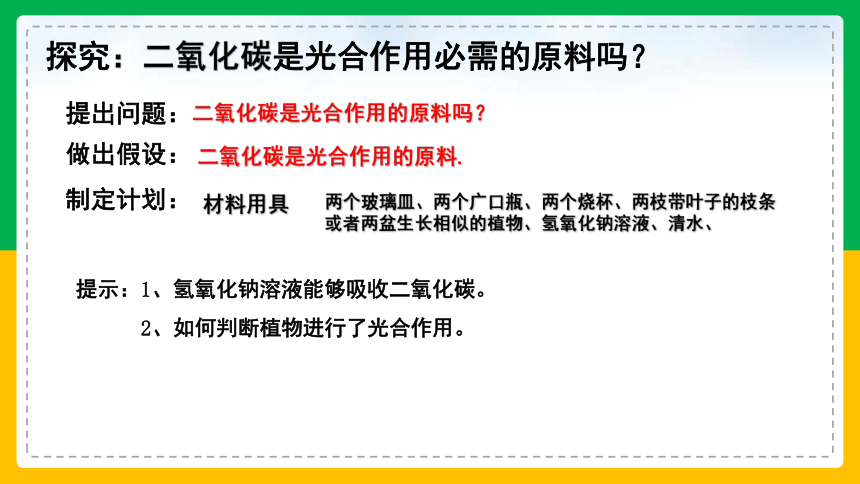 探究：二氧化碳是光合作用必需的原料吗？

提出问题：二氧化碳是光合作用的原料吗？

做出假设：二氧化碳是光合作用的原料.

制定计划：材料用具 两个玻璃皿、两个广口瓶、两个烧杯、两枝带叶子的枝条或者两盆生长相似的植物、氢氧化钠溶液、清水、

提示：1、氢氧化钠溶液能够吸收二氧化碳。

2、如何判断植物进行了光合作用。